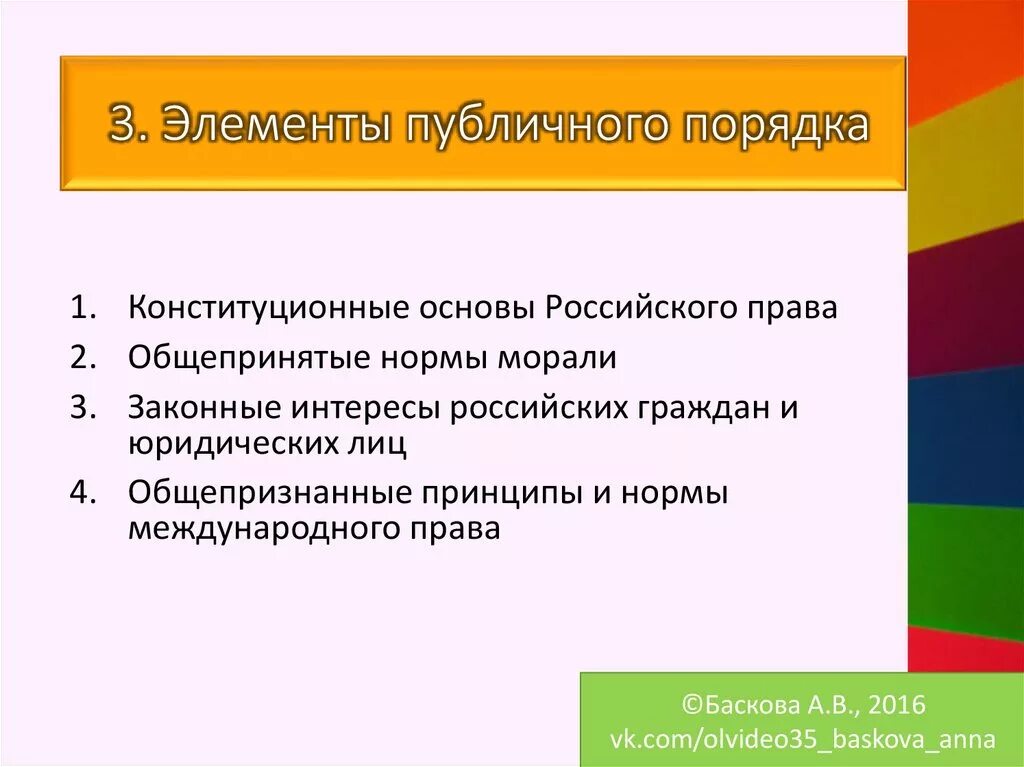 3. Элементы публичного порядка

1. Конституционные основы Российского права
2. Общепринятые нормы морали
3. Законные интересы российских граждан и юридических лиц
4. Общепризнанные принципы и нормы международного права

©Баскова А.В., 2016
vk.com/olvideo35_baskova_anna